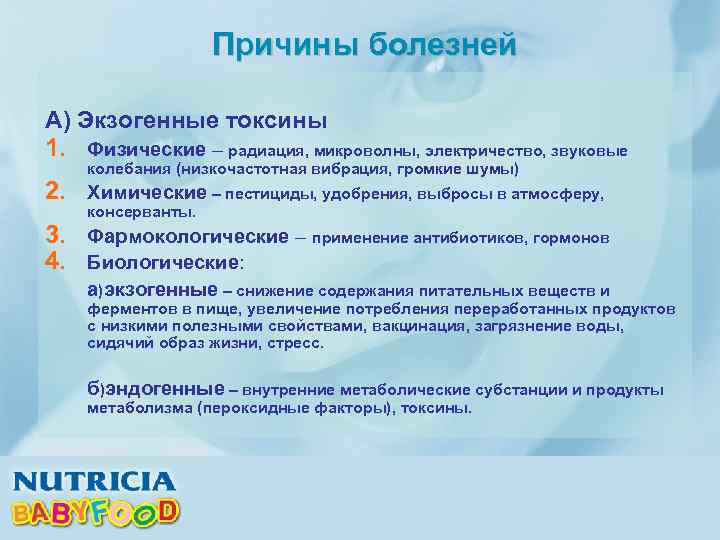 Причины болезней

А) Экзогенные токсины

1. Физические – радиация, микроволны, электричество, звуковые колебания (низкочастотная вибрация, громкие шумы)

2. Химические – пестициды, удобрения, выбросы в атмосферу, консерванты.

3. Фармокологические – применение антибиотиков, гормонов

4. Биологические:

а)экзогенные – снижение содержания питательных веществ и ферментов в пище, увеличение потребления переработанных продуктов с низкими полезными свойствами, вакцинация, загрязнение воды, сидячий образ жизни, стресс.

б)эндогенные – внутренние метаболические субстанции и продукты метаболизма (пероксидные факторы), токсины.

NUTRICIA
BABYFOOD